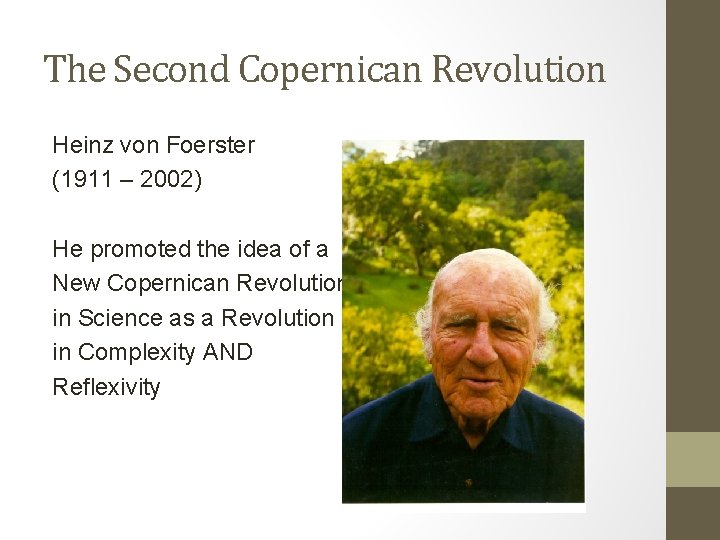 The Second Copernican Revolution

Heinz von Foerster
(1911 – 2002)

He promoted the idea of a New Copernican Revolution in Science as a Revolution in Complexity AND Reflexivity